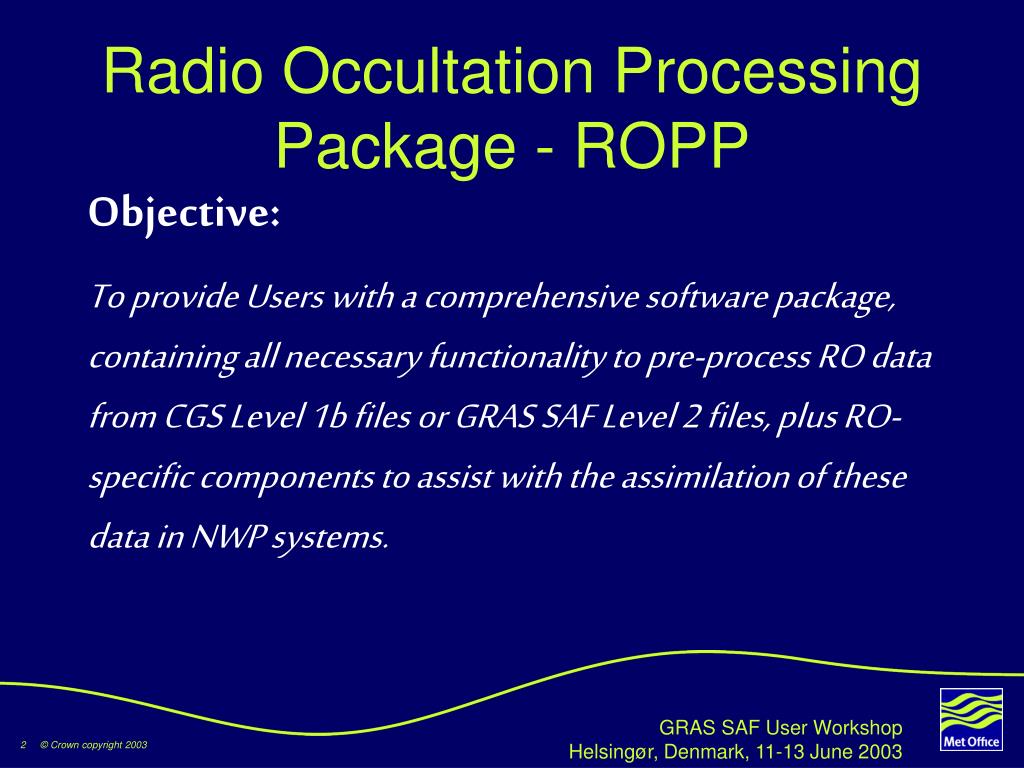 Radio Occultation Processing Package - ROPP

Objective:

To provide Users with a comprehensive software package, containing all necessary functionality to pre-process RO data from CGS Level 1b files or GRAS SAF Level 2 files, plus RO-specific components to assist with the assimilation of these data in NWP systems.

2 © Crown copyright 2003

GRAS SAF User Workshop
Helsingør, Denmark, 11-13 June 2003

Met Office